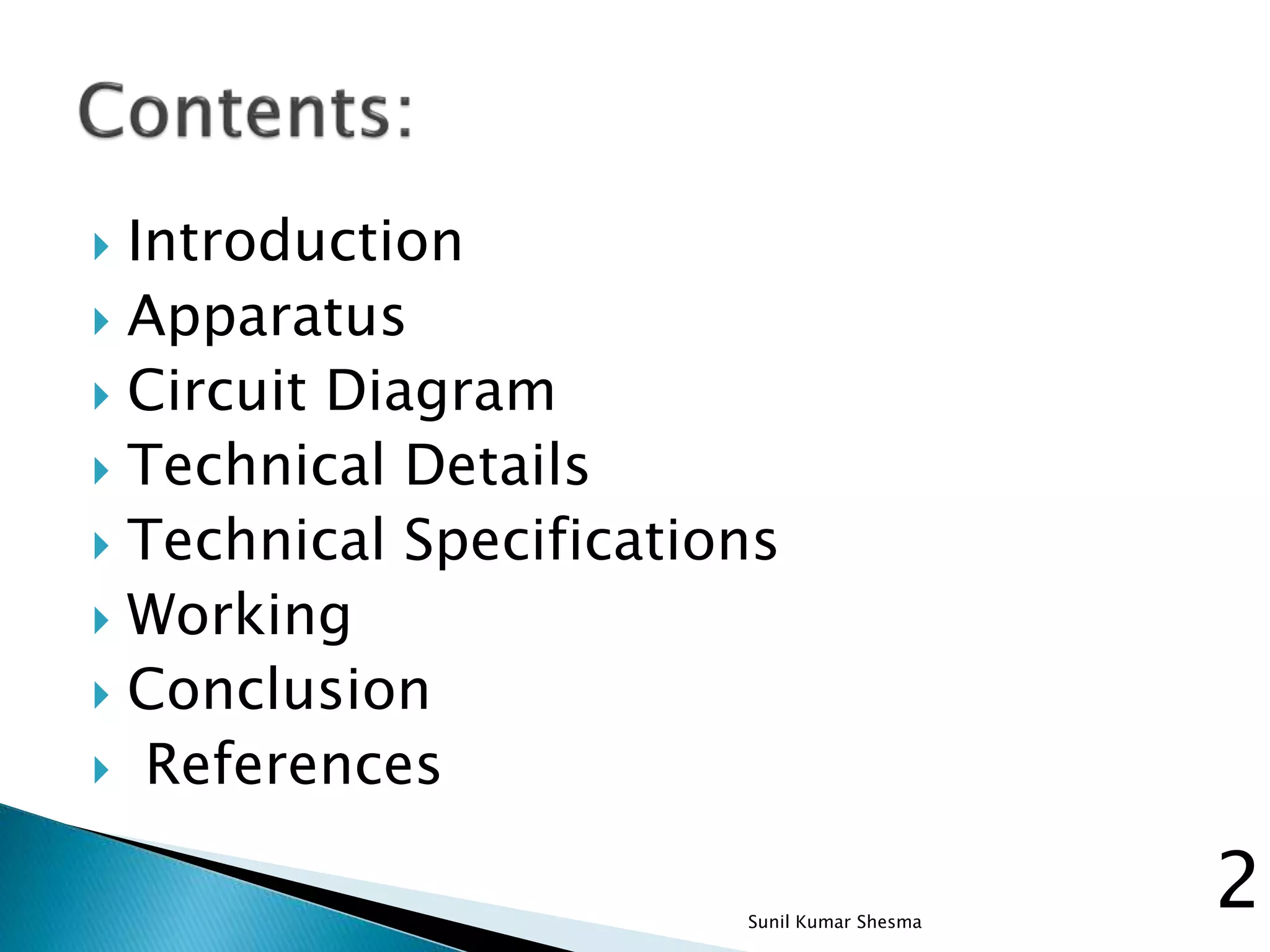 Contents:

Introduction
Apparatus
Circuit Diagram
Technical Details
Technical Specifications
Working
Conclusion
References

Sunil Kumar Shesma

2